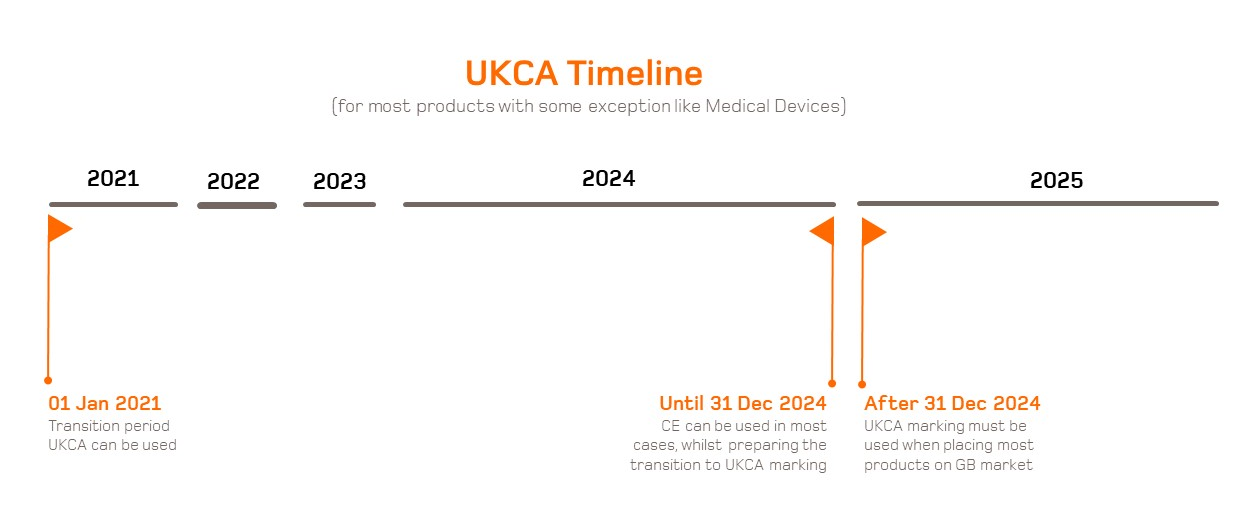 UKCA Timeline
(for most products with some exception like Medical Devices)

2021
2022
2023
2024
2025

01 Jan 2021
Transition period UKCA can be used

Until 31 Dec 2024
CE can be used in most cases, whilst preparing the transition to UKCA marking

After 31 Dec 2024
UKCA marking must be used when placing most products on GB market